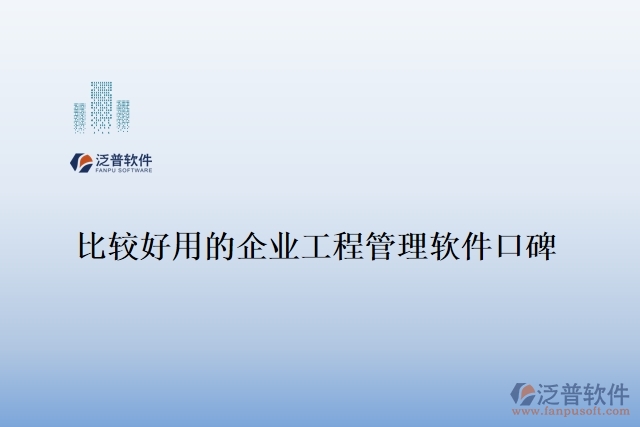 泛普软件
FANPU SOFTWARE

比较好用的企业工程管理软件口碑

泛普软件
www.fanpusoft.com